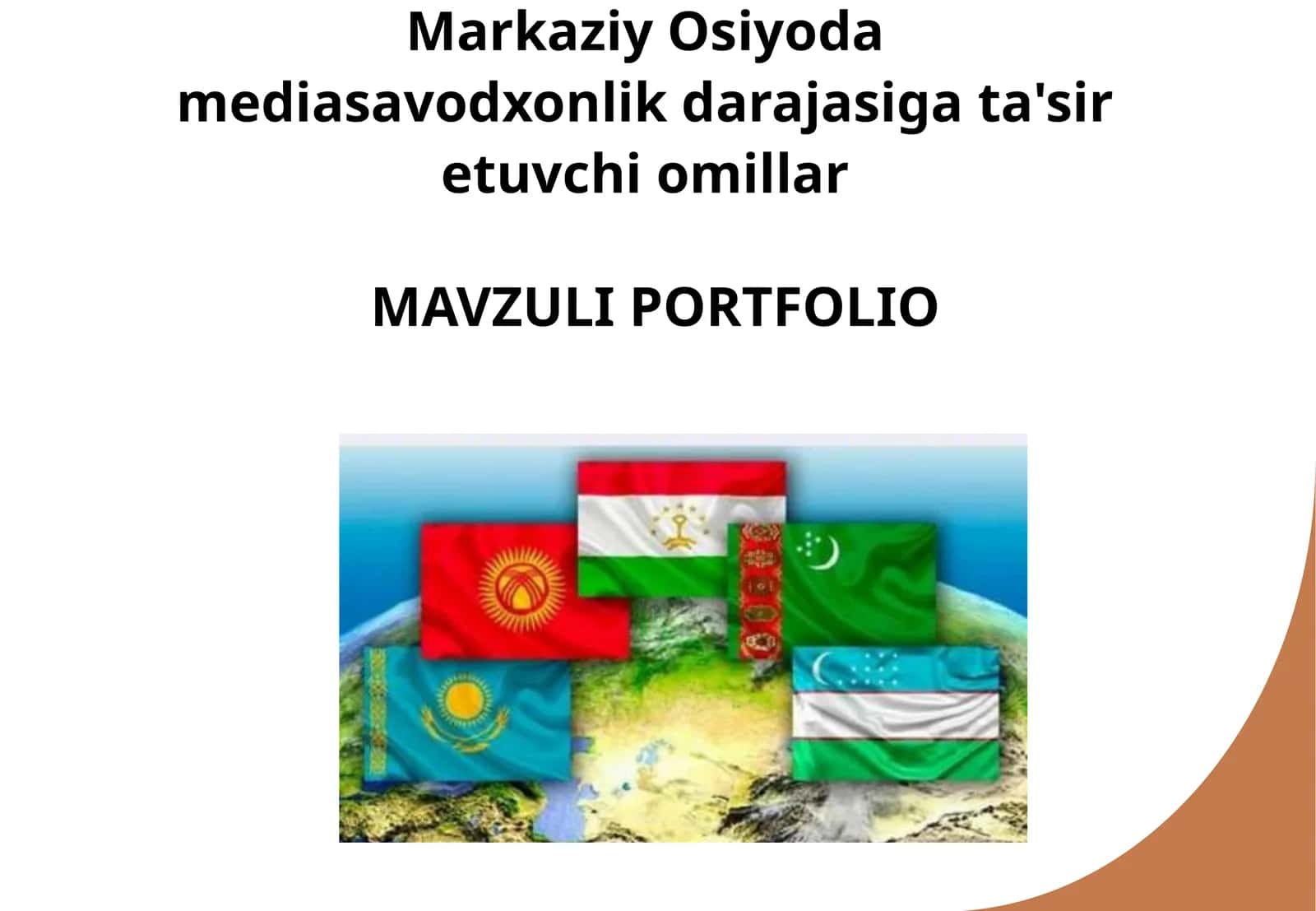 Markaziy Osiyoda mediasavodxonlik darajasiga ta'sir etuvchi omillar

MAVZULI PORTFOLIO